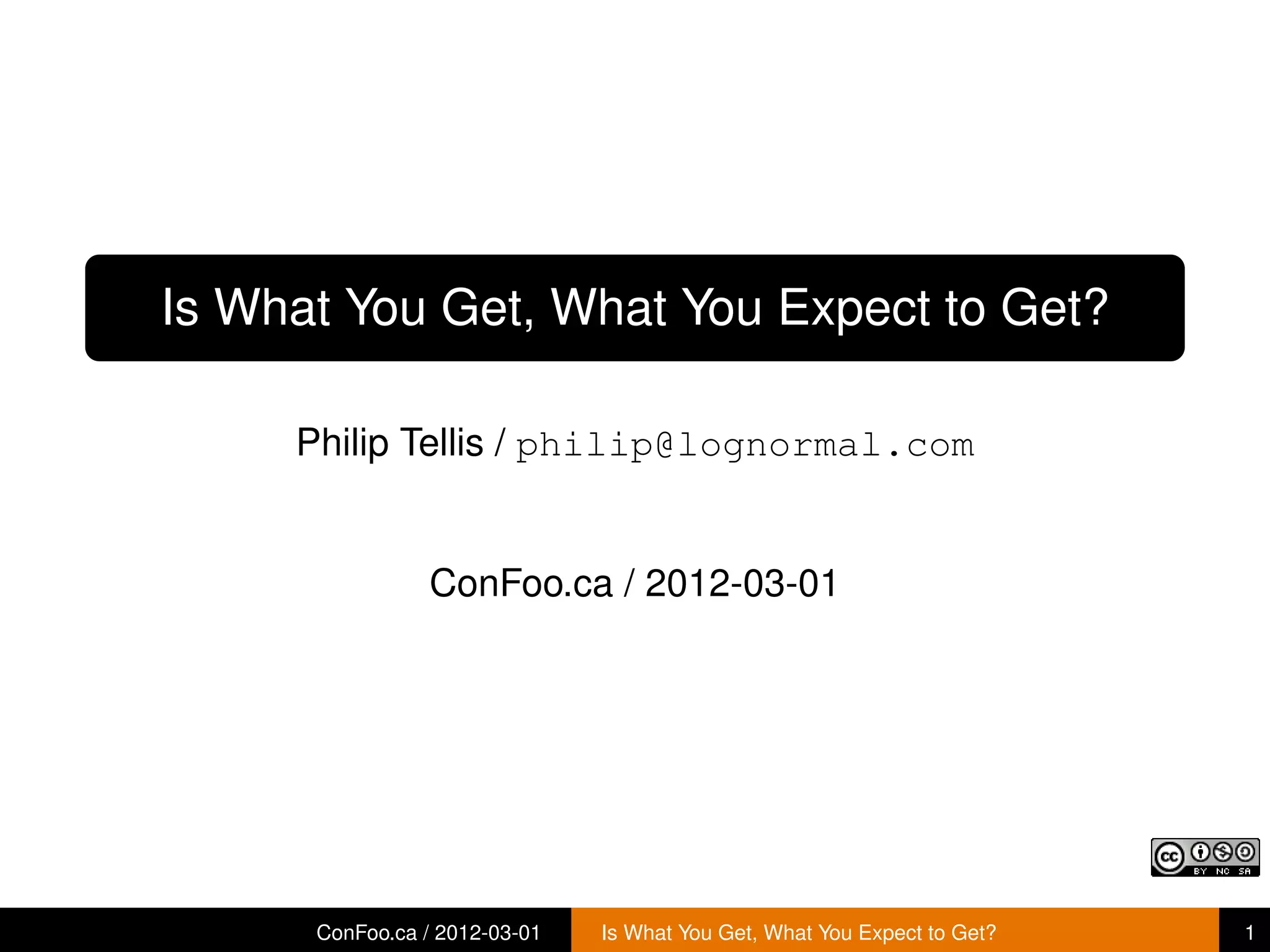 Is What You Get, What You Expect to Get?

Philip Tellis / philip@lognormal.com

ConFoo.ca / 2012-03-01

cc BY NC SA

ConFoo.ca / 2012-03-01 Is What You Get, What You Expect to Get? 1